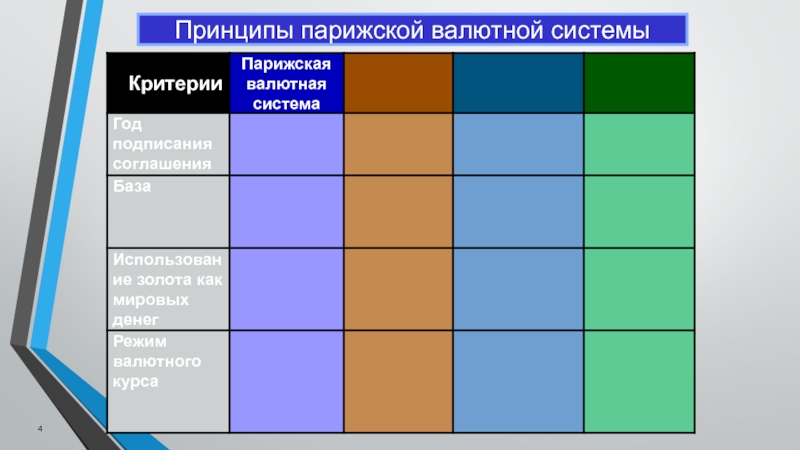 Принципы парижской валютной системы

| Критерии | Парижская валютная система | | | |
|---|---|---|---|---|
| Год подписания соглашения | | | | |
| База | | | | |
| Использование золота как мировых денег | | | | |
| Режим валютного курса | | | | |

4